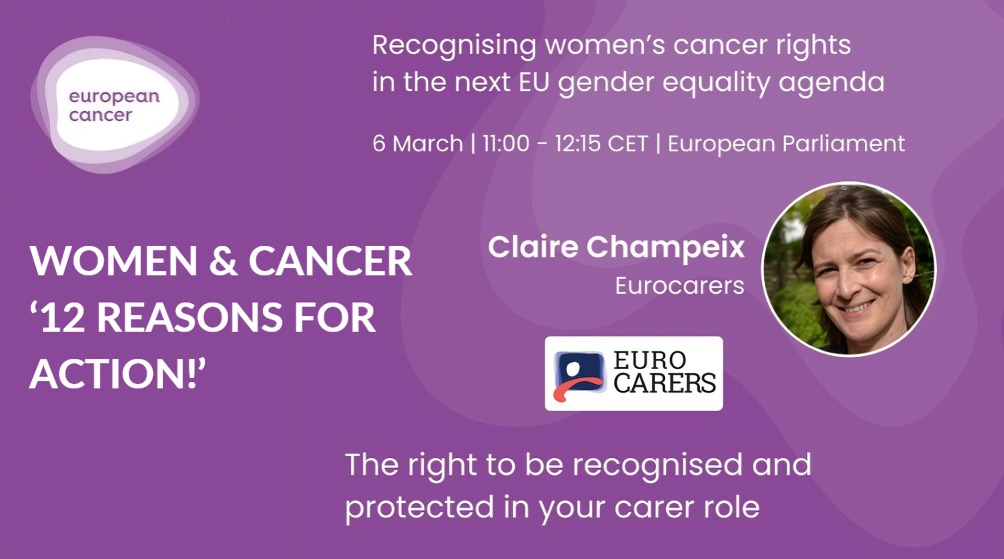 european cancer

Recognising women's cancer rights in the next EU gender equality agenda

6 March | 11:00 - 12:15 CET | European Parliament

WOMEN & CANCER '12 REASONS FOR ACTION!'

Claire Champeix
Eurocarers

EURO CARERS

The right to be recognised and protected in your carer role